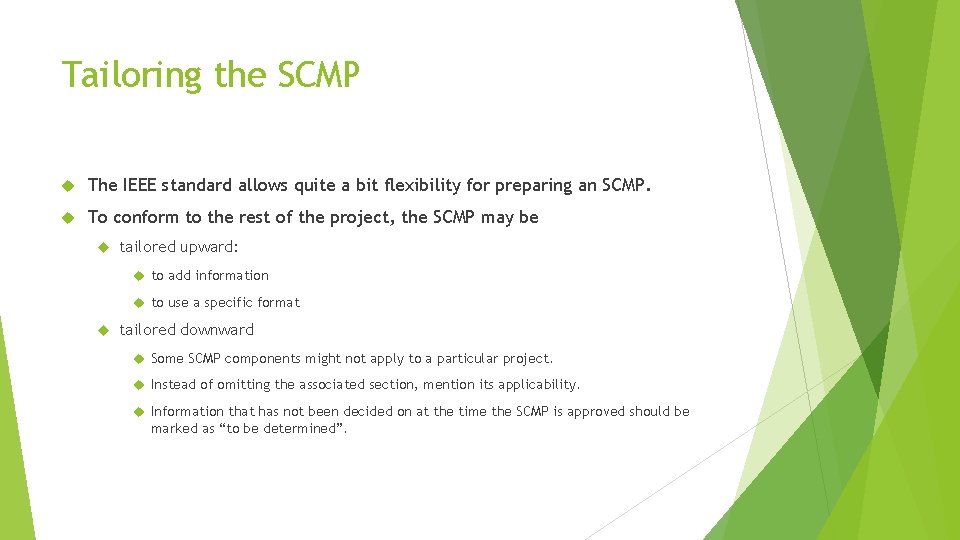 Tailoring the SCMP

The IEEE standard allows quite a bit flexibility for preparing an SCMP.

To conform to the rest of the project, the SCMP may be

tailored upward:

to add information

to use a specific format

tailored downward

Some SCMP components might not apply to a particular project.

Instead of omitting the associated section, mention its applicability.

Information that has not been decided on at the time the SCMP is approved should be marked as “to be determined”.